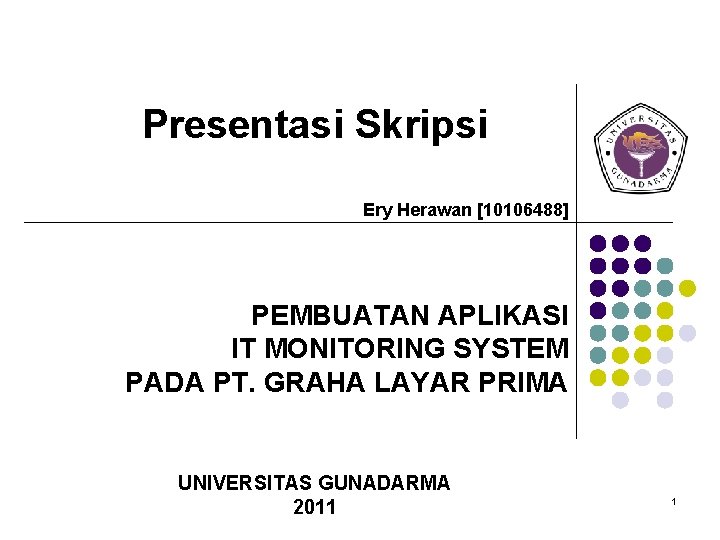 Presentasi Skripsi

UNIVERSITAS GUNADARMA

Ery Herawan [10106488]

PEMBUATAN APLIKASI IT MONITORING SYSTEM PADA PT. GRAHA LAYAR PRIMA

UNIVERSITAS GUNADARMA
2011

1